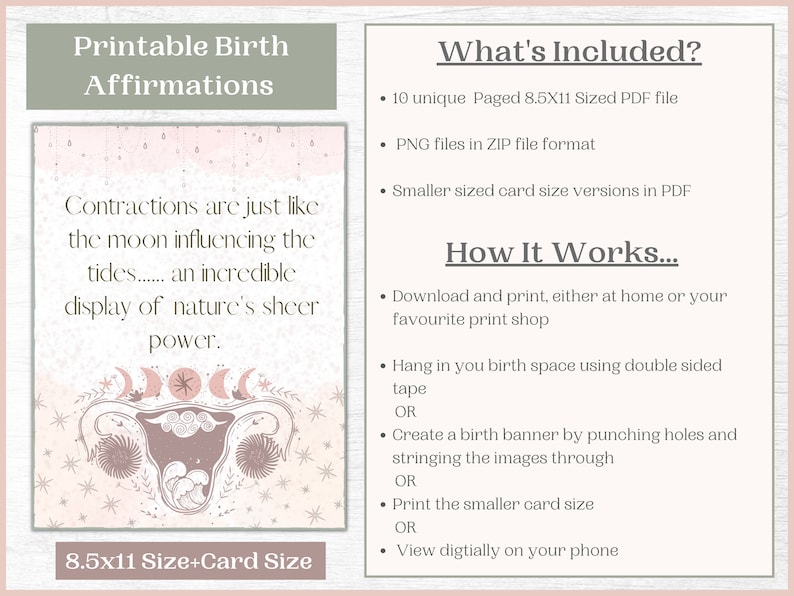 Printable Birth Affirmations

Contractions are just like the moon influencing the tides...... an incredible display of nature's sheer power.

8.5x11 Size+Card Size

What's Included?

• 10 unique Paged 8.5X11 Sized PDF file

• PNG files in ZIP file format

• Smaller sized card size versions in PDF

How It Works...

• Download and print, either at home or your favourite print shop

• Hang in you birth space using double sided tape
OR
• Create a birth banner by punching holes and stringing the images through
OR
• Print the smaller card size
OR
• View digtially on your phone